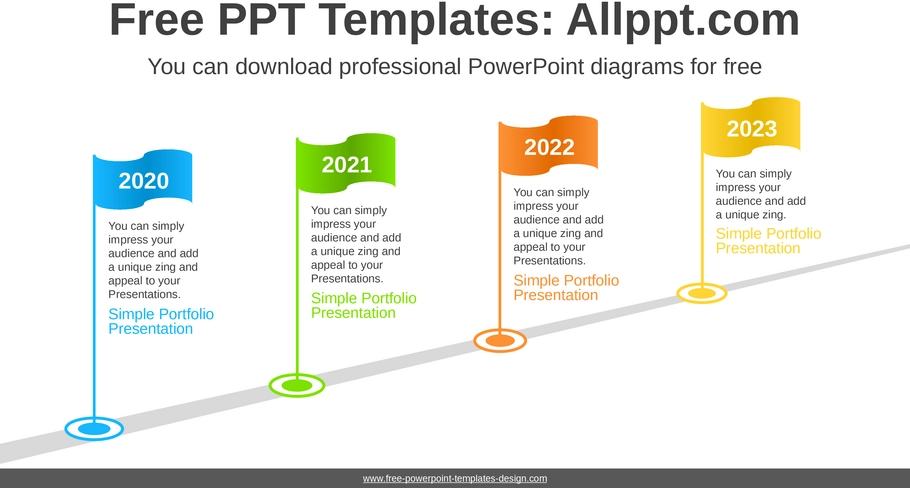 Free PPT Templates: Allppt.com

You can download professional PowerPoint diagrams for free

2020

You can simply impress your audience and add a unique zing and appeal to your Presentations.

Simple Portfolio Presentation

2021

You can simply impress your audience and add a unique zing and appeal to your Presentations.

Simple Portfolio Presentation

2022

You can simply impress your audience and add a unique zing and appeal to your Presentations.

Simple Portfolio Presentation

2023

You can simply impress your audience and add a unique zing.

Simple Portfolio Presentation

www.free-powerpoint-templates-design.com